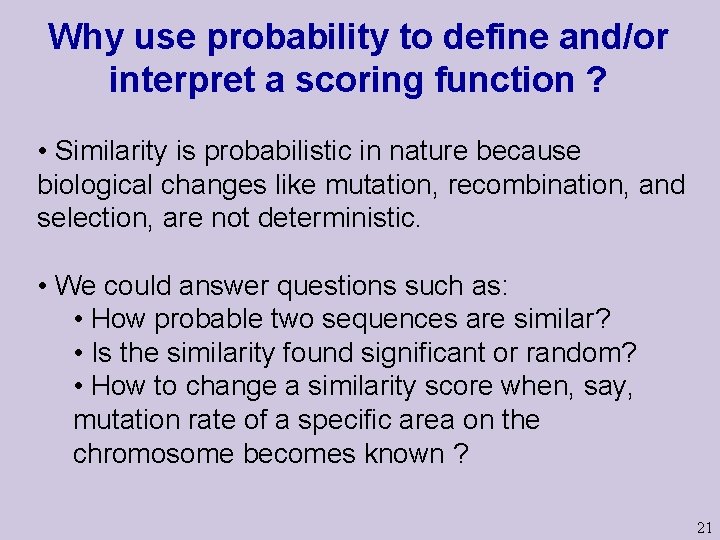 Why use probability to define and/or interpret a scoring function ?

• Similarity is probabilistic in nature because biological changes like mutation, recombination, and selection, are not deterministic.

• We could answer questions such as:
• How probable two sequences are similar?
• Is the similarity found significant or random?
• How to change a similarity score when, say, mutation rate of a specific area on the chromosome becomes known ?

21